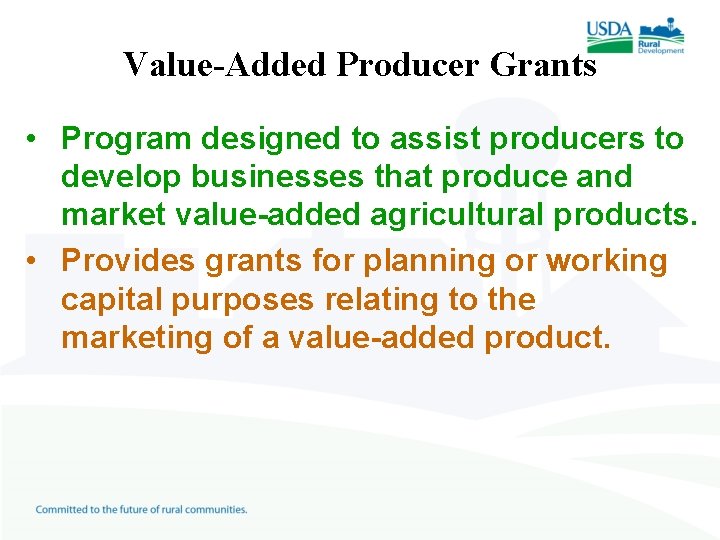 USDA Rural Development

Value-Added Producer Grants

• Program designed to assist producers to develop businesses that produce and market value-added agricultural products.
• Provides grants for planning or working capital purposes relating to the marketing of a value-added product.

Committed to the future of rural communities.